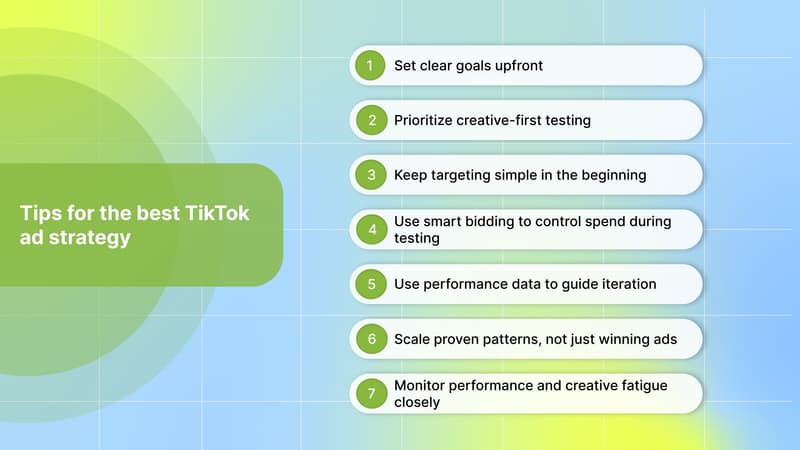 Tips for the best TikTok ad strategy

1 Set clear goals upfront

2 Prioritize creative-first testing

3 Keep targeting simple in the beginning

4 Use smart bidding to control spend during testing

5 Use performance data to guide iteration

6 Scale proven patterns, not just winning ads

7 Monitor performance and creative fatigue closely